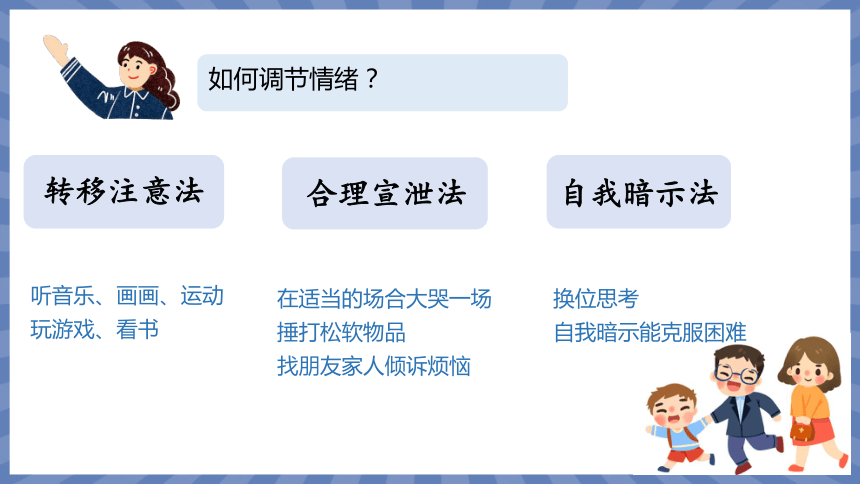 如何调节情绪？

转移注意法

听音乐、画画、运动
玩游戏、看书

合理宣泄法

在适当的场合大哭一场
捶打松软物品
找朋友家人倾诉烦恼

自我暗示法

换位思考
自我暗示能克服困难